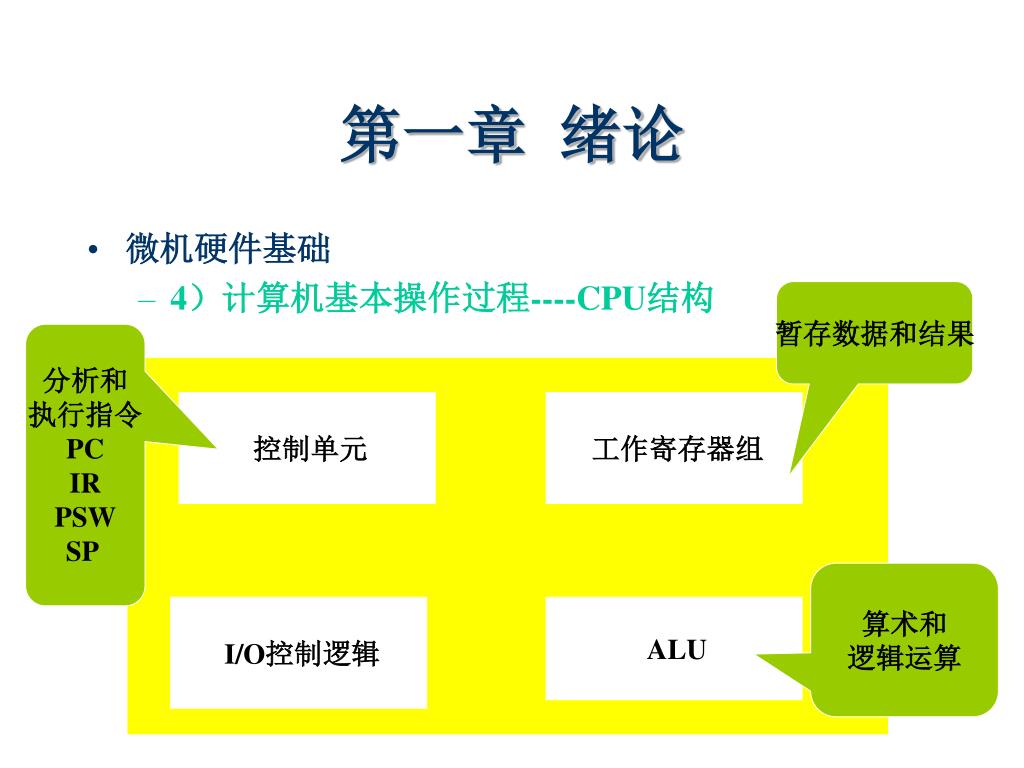 第一章 绪论

• 微机硬件基础

– 4）计算机基本操作过程----CPU结构

暂存数据和结果

分析和执行指令
PC
IR
PSW
SP

控制单元

工作寄存器组

I/O控制逻辑

ALU

算术和逻辑运算